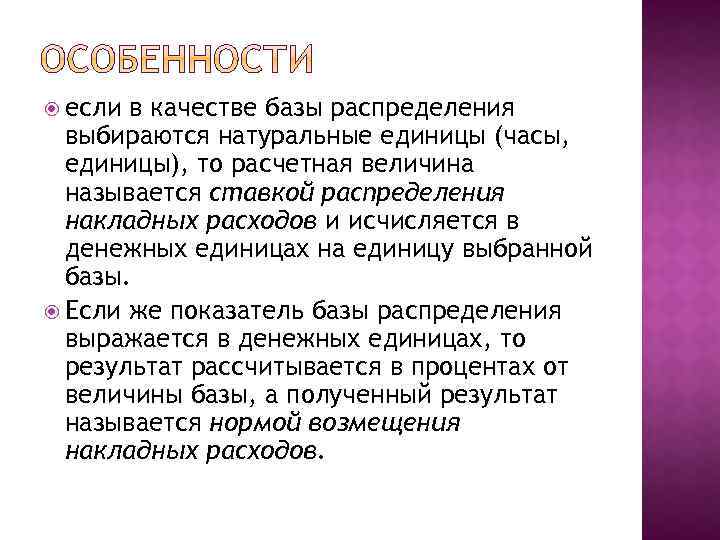 ОСОБЕННОСТИ

если в качестве базы распределения выбираются натуральные единицы (часы, единицы), то расчетная величина называется ставкой распределения накладных расходов и исчисляется в денежных единицах на единицу выбранной базы.

Если же показатель базы распределения выражается в денежных единицах, то результат рассчитывается в процентах от величины базы, а полученный результат называется нормой возмещения накладных расходов.